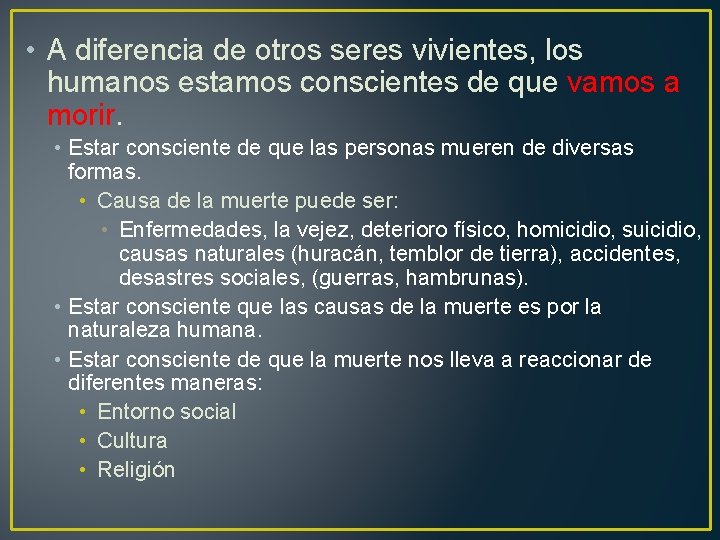 • A diferencia de otros seres vivientes, los humanos estamos conscientes de que vamos a morir.
• Estar consciente de que las personas mueren de diversas formas.
• Causa de la muerte puede ser:
• Enfermedades, la vejez, deterioro físico, homicidio, suicidio, causas naturales (huracán, temblor de tierra), accidentes, desastres sociales, (guerras, hambrunas).
• Estar consciente que las causas de la muerte es por la naturaleza humana.
• Estar consciente de que la muerte nos lleva a reaccionar de diferentes maneras:
• Entorno social
• Cultura
• Religión